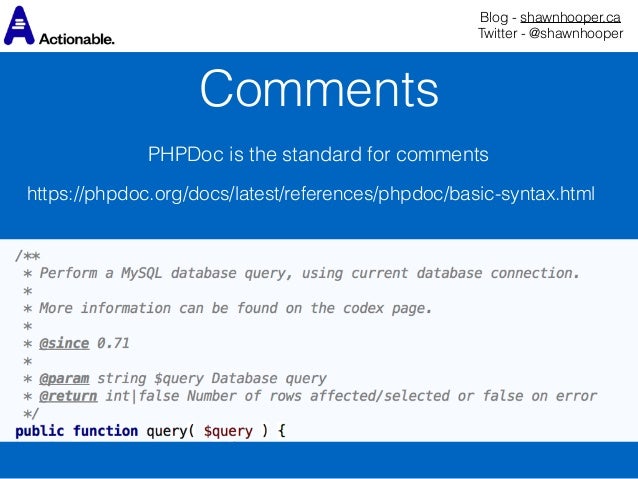 Actionable.

Blog - shawnhooper.ca
Twitter - @shawnhooper

Comments

PHPDoc is the standard for comments

https://phpdoc.org/docs/latest/references/phpdoc/basic-syntax.html

/**
 * Perform a MySQL database query, using current database connection.
 *
 * More information can be found on the codex page.
 *
 * @since 0.71
 *
 * @param string $query Database query
 * @return int|false Number of rows affected/selected or false on error
 */
public function query( $query ) {